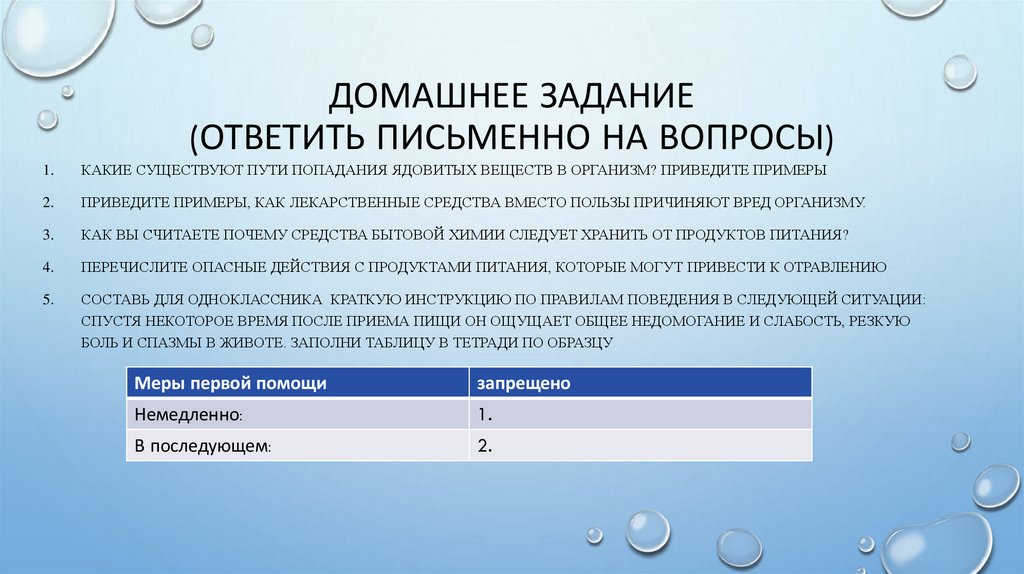 ДОМАШНЕЕ ЗАДАНИЕ
(ОТВЕТИТЬ ПИСЬМЕННО НА ВОПРОСЫ)

1. КАКИЕ СУЩЕСТВУЮТ ПУТИ ПОПАДАНИЯ ЯДОВИТЫХ ВЕЩЕСТВ В ОРГАНИЗМ? ПРИВЕДИТЕ ПРИМЕРЫ

2. ПРИВЕДИТЕ ПРИМЕРЫ, КАК ЛЕКАРСТВЕННЫЕ СРЕДСТВА ВМЕСТО ПОЛЬЗЫ ПРИЧИНЯЮТ ВРЕД ОРГАНИЗМУ.

3. КАК ВЫ СЧИТАЕТЕ ПОЧЕМУ СРЕДСТВА БЫТОВОЙ ХИМИИ СЛЕДУЕТ ХРАНИТЬ ОТ ПРОДУКТОВ ПИТАНИЯ?

4. ПЕРЕЧИСЛИТЕ ОПАСНЫЕ ДЕЙСТВИЯ С ПРОДУКТАМИ ПИТАНИЯ, КОТОРЫЕ МОГУТ ПРИВЕСТИ К ОТРАВЛЕНИЮ

5. СОСТАВЬ ДЛЯ ОДНОКЛАССНИКА КРАТКУЮ ИНСТРУКЦИЮ ПО ПРАВИЛАМ ПОВЕДЕНИЯ В СЛЕДУЮЩЕЙ СИТУАЦИИ: СПУСТЯ НЕКОТОРОЕ ВРЕМЯ ПОСЛЕ ПРИЕМА ПИЩИ ОН ОЩУЩАЕТ ОБЩЕЕ НЕДОМОГАНИЕ И СЛАБОСТЬ, РЕЗКУЮ БОЛЬ И СПАЗМЫ В ЖИВОТЕ. ЗАПОЛНИ ТАБЛИЦУ В ТЕТРАДИ ПО ОБРАЗЦУ

| Меры первой помощи | запрещено |
|---|---|
| Немедленно: | 1. |
| В последующем: | 2. |